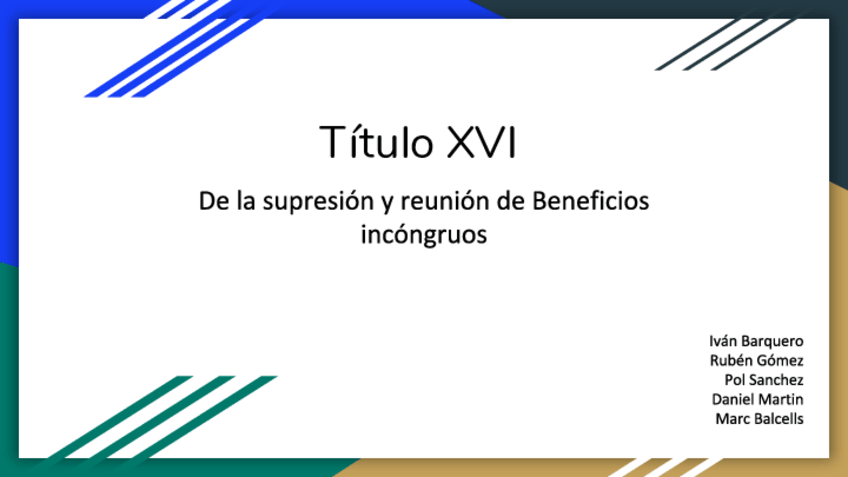 Título XVI

De la supresión y reunión de Beneficios incóngruos

Iván Barquero
Rubén Gómez
Pol Sanchez
Daniel Martin
Marc Balcells